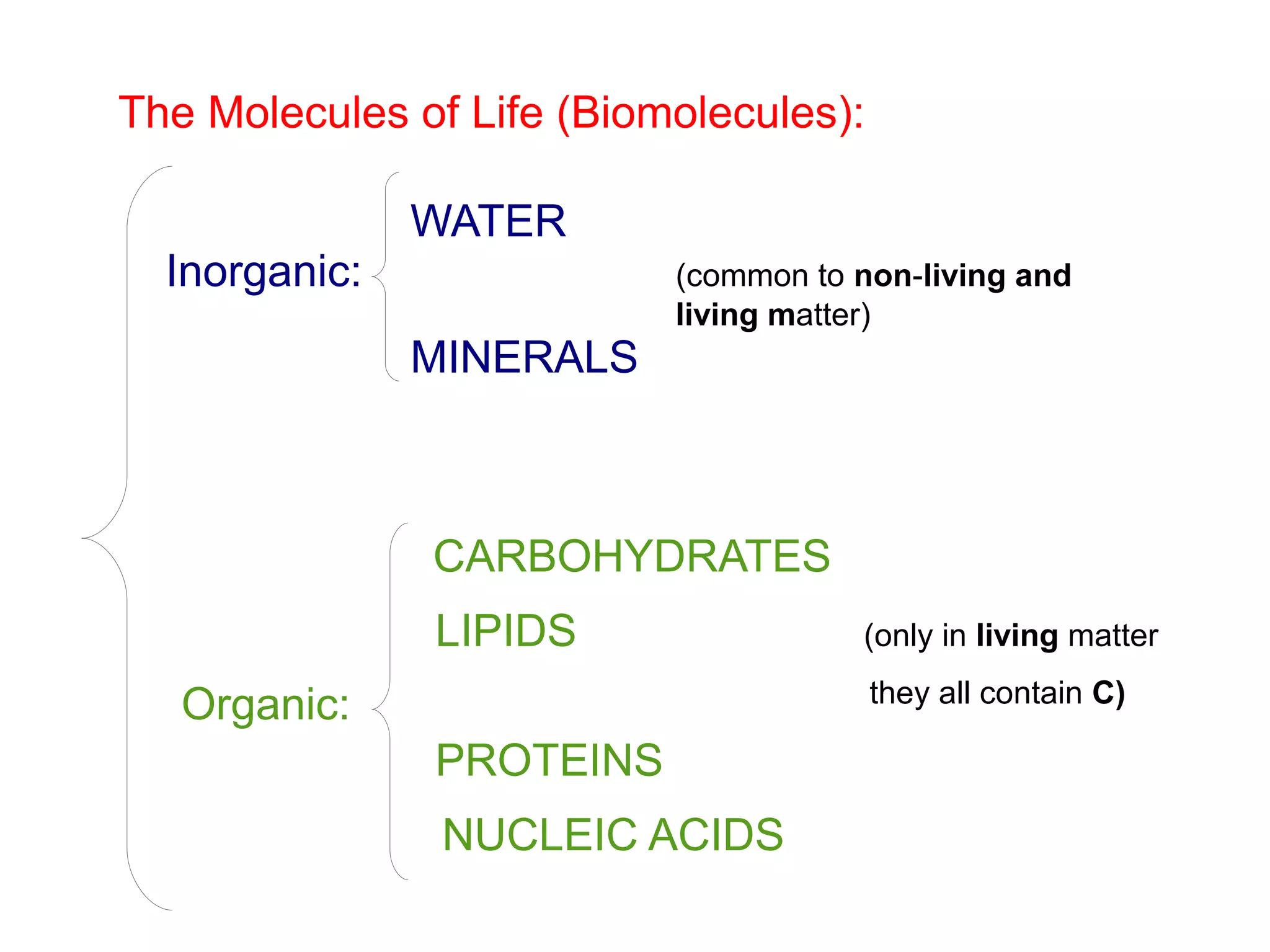 The Molecules of Life (Biomolecules):

Inorganic:

WATER

MINERALS

(common to non-living and living matter)

Organic:

CARBOHYDRATES

LIPIDS

PROTEINS

NUCLEIC ACIDS

(only in living matter

they all contain C)